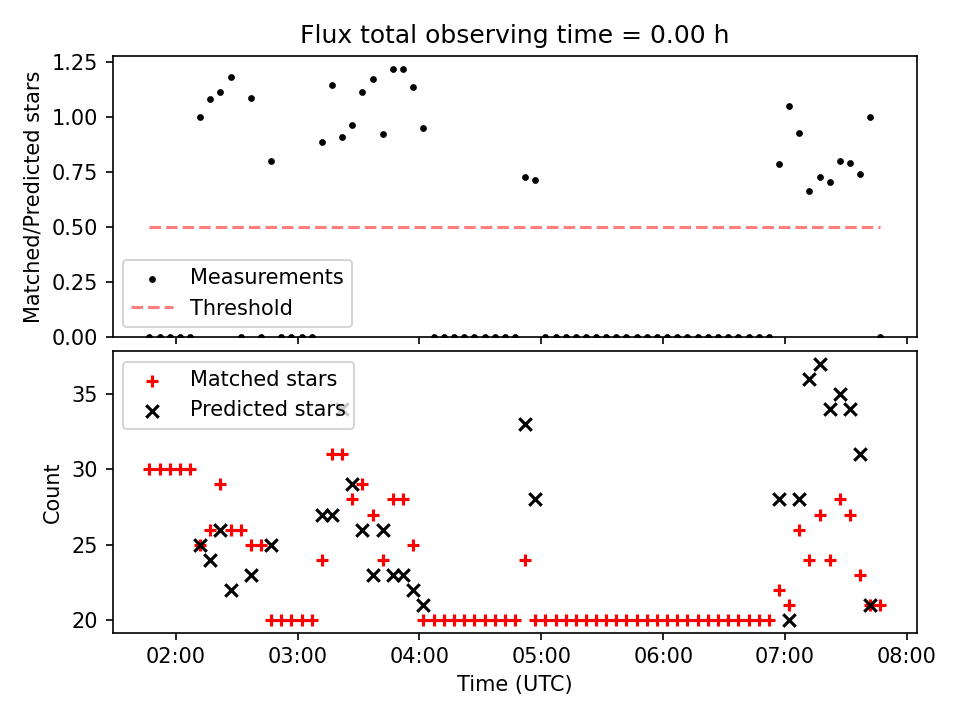 Flux total observing time = 0.00 h

Matched/Predicted stars

1.25
1.00
0.75
0.50
0.25
0.00

Measurements
Threshold

Count

35
30
25
20

Matched stars
Predicted stars

02:00
03:00
04:00
05:00
06:00
07:00
08:00

Time (UTC)